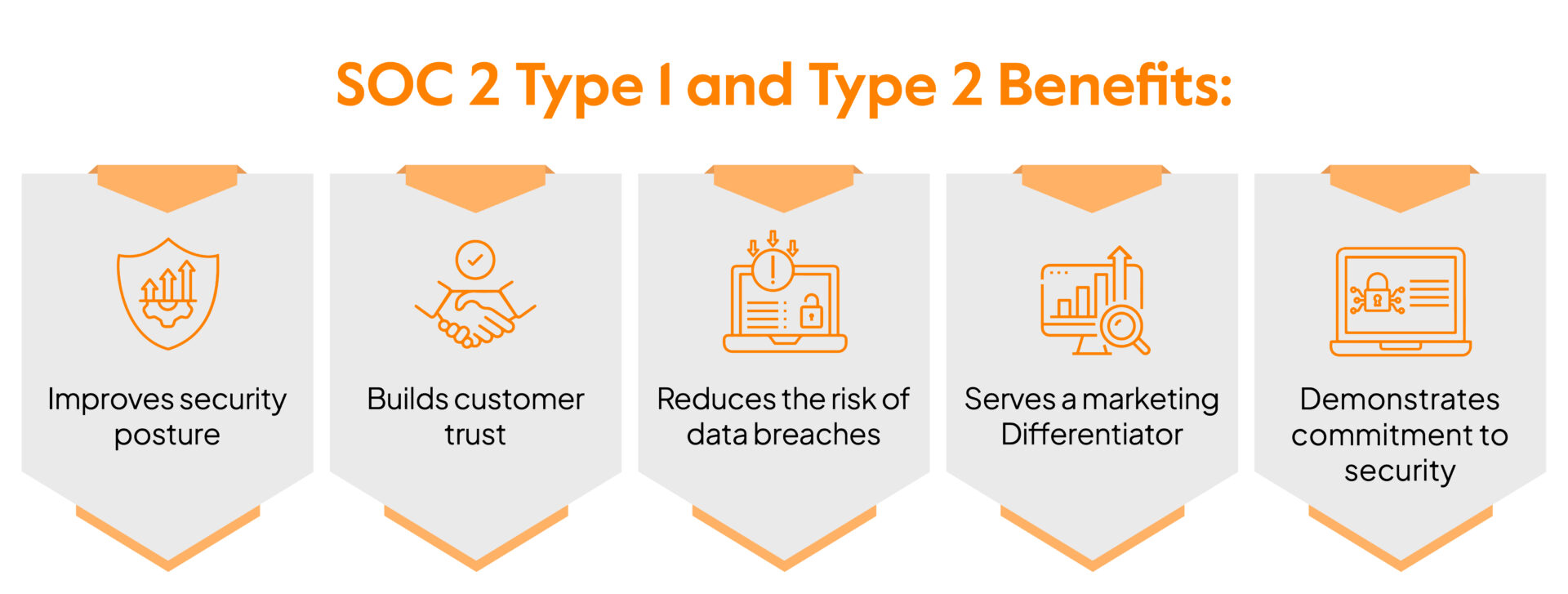 SOC 2 Type I and Type 2 Benefits:

Improves security posture

Builds customer trust

Reduces the risk of data breaches

Serves a marketing Differentiator

Demonstrates commitment to security